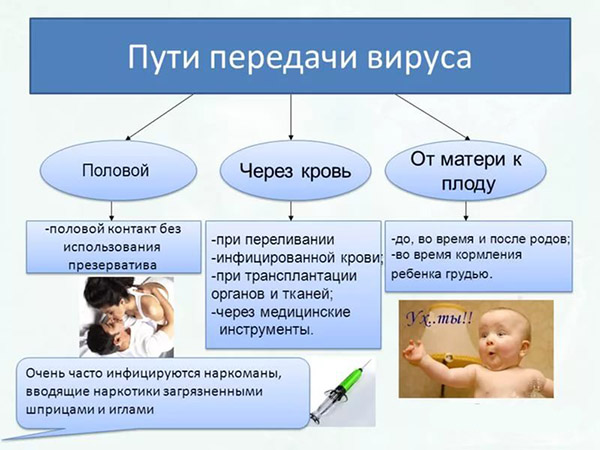 Пути передачи вируса

Половой

Через кровь

От матери к плоду

-половой контакт без использования презерватива

-при переливании
-инфицированной крови;
-при трансплантации органов и тканей;
-через медицинские инструменты.

-до, во время и после родов;
-во время кормления ребенка грудью.

Ух..ты!!

Очень часто инфицируются наркоманы, вводящие наркотики загрязненными шприцами и иглами